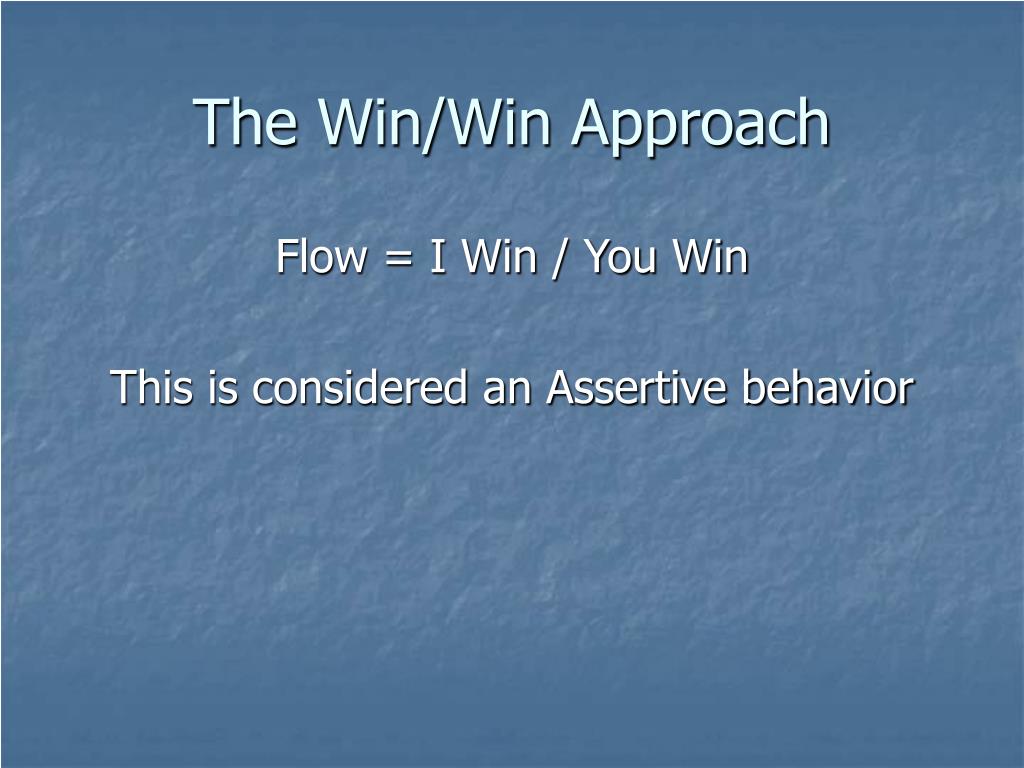 The Win/Win Approach

Flow = I Win / You Win

This is considered an Assertive behavior